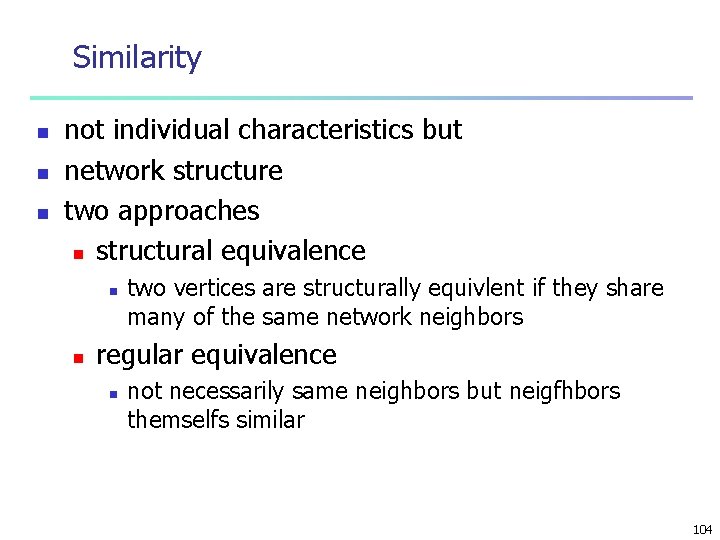 Similarity

- not individual characteristics but
- network structure
- two approaches
  - structural equivalence
    - two vertices are structurally equivlent if they share many of the same network neighbors
  - regular equivalence
    - not necessarily same neighbors but neigfhbors themselfs similar

104